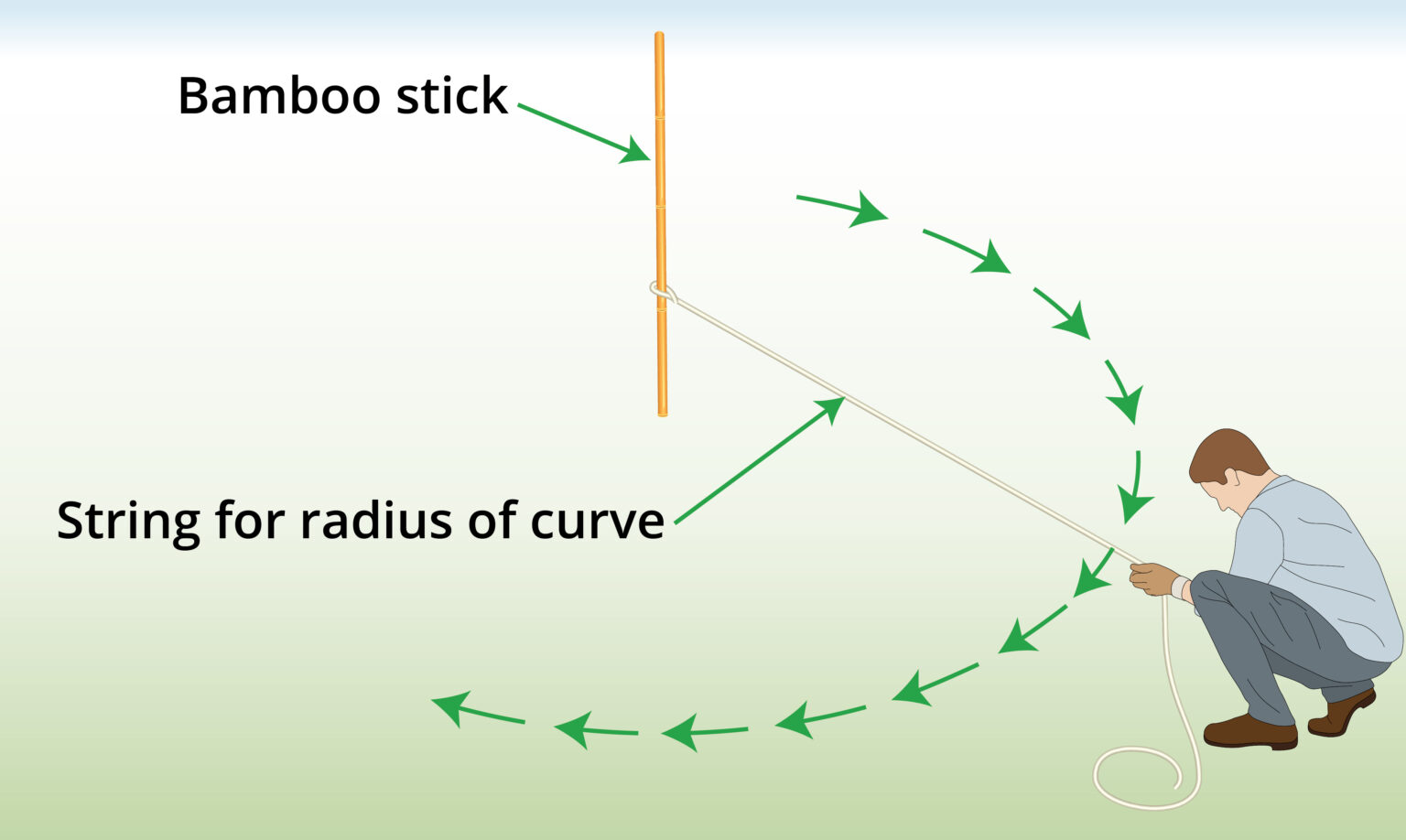 Bamboo stick

String for radius of curve